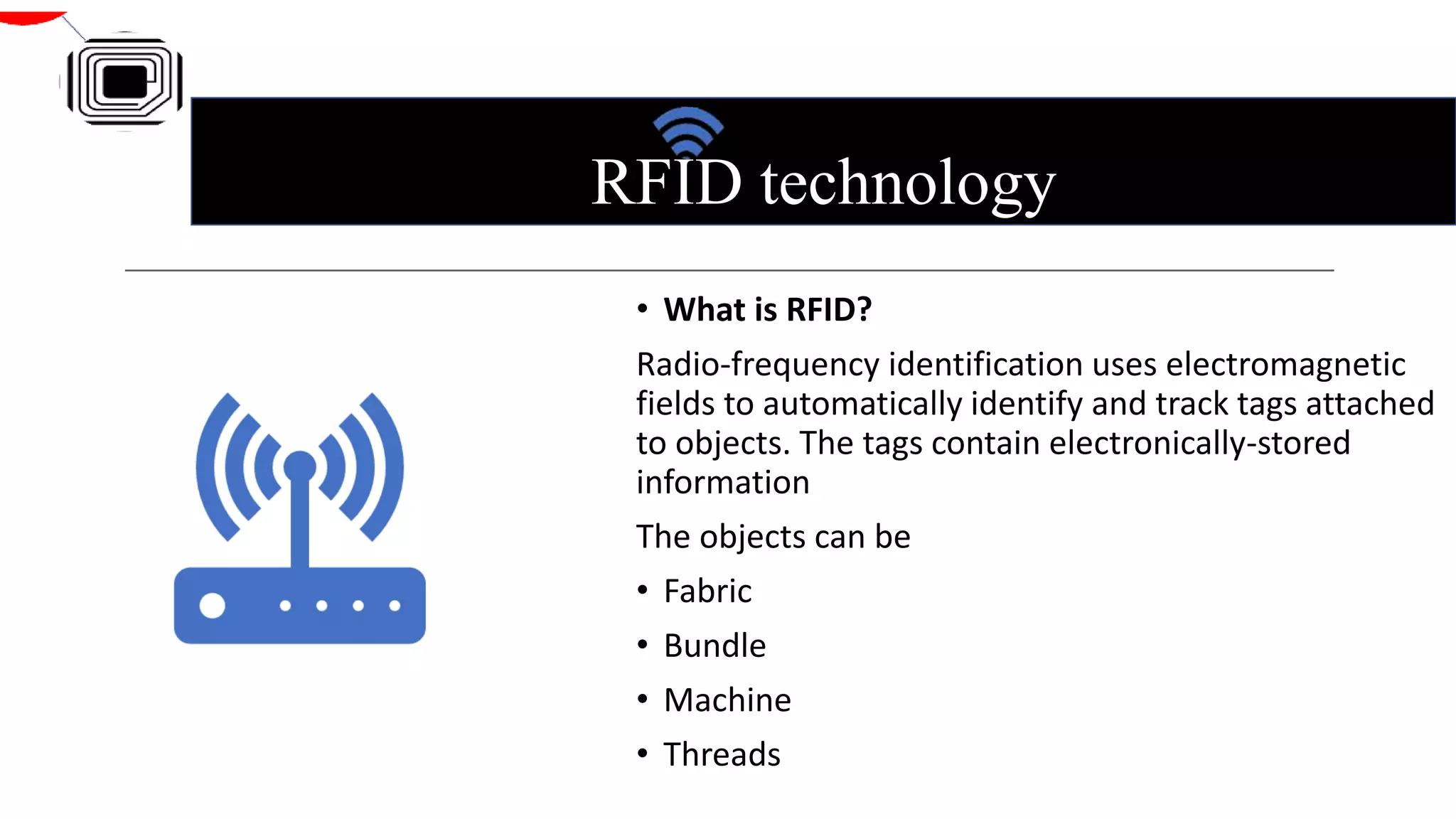 RFID technology

• What is RFID?

Radio-frequency identification uses electromagnetic fields to automatically identify and track tags attached to objects. The tags contain electronically-stored information

The objects can be

• Fabric
• Bundle
• Machine
• Threads